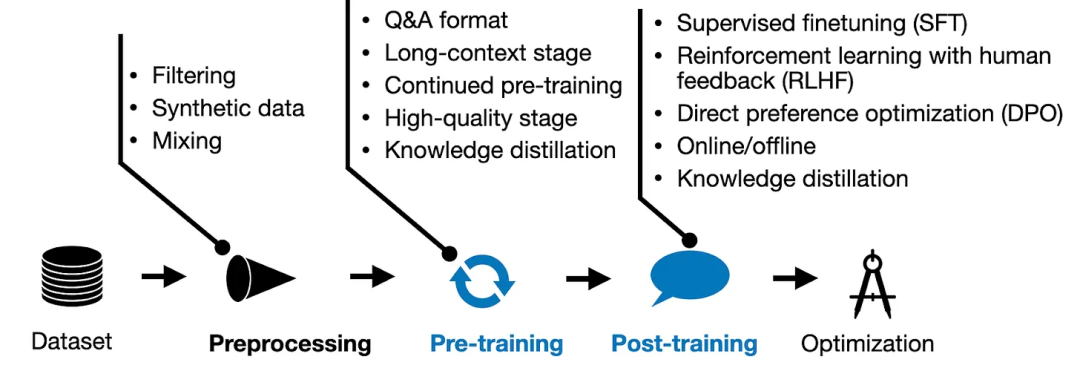 • Filtering
• Synthetic data
• Mixing

• Q&A format
• Long-context stage
• Continued pre-training
• High-quality stage
• Knowledge distillation

• Supervised finetuning (SFT)
• Reinforcement learning with human feedback (RLHF)
• Direct preference optimization (DPO)
• Online/offline
• Knowledge distillation

Dataset

Preprocessing

Pre-training

Post-training

Optimization